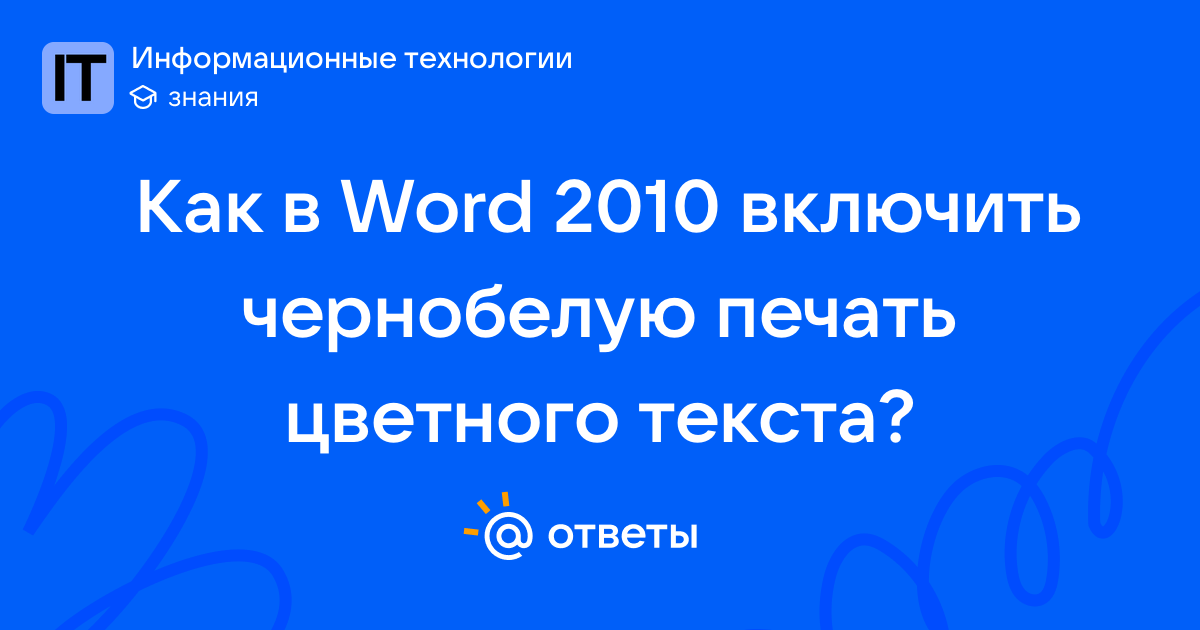 IT
Информационные технологии
знания

Как в Word 2010 включить чернобелую печать цветного текста?

@ ответы